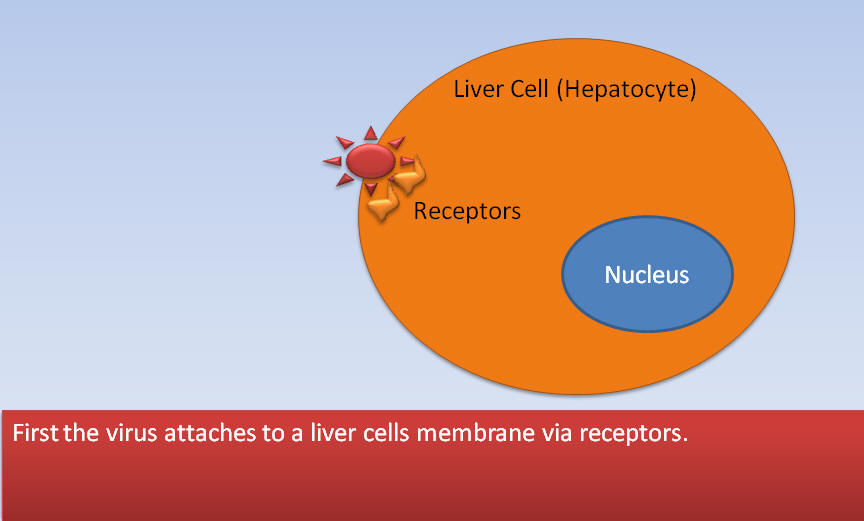 Liver Cell (Hepatocyte)

Receptors

Nucleus

First the virus attaches to a liver cells membrane via receptors.